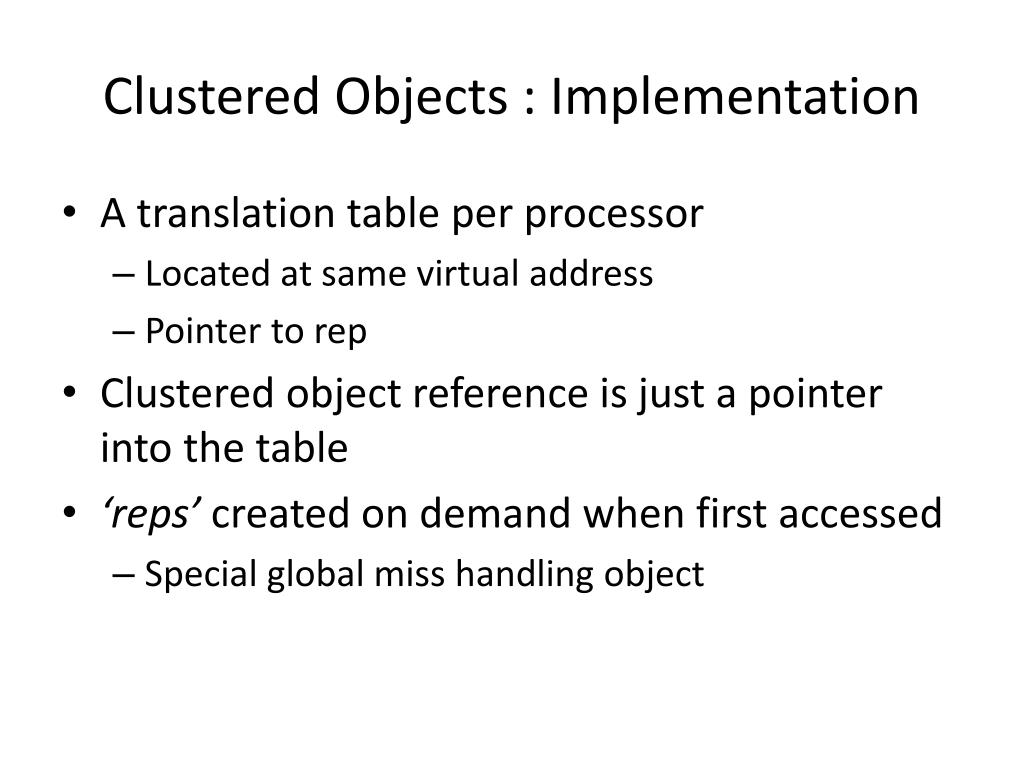 Clustered Objects : Implementation

• A translation table per processor
– Located at same virtual address
– Pointer to rep
• Clustered object reference is just a pointer into the table
• ‘reps’ created on demand when first accessed
– Special global miss handling object